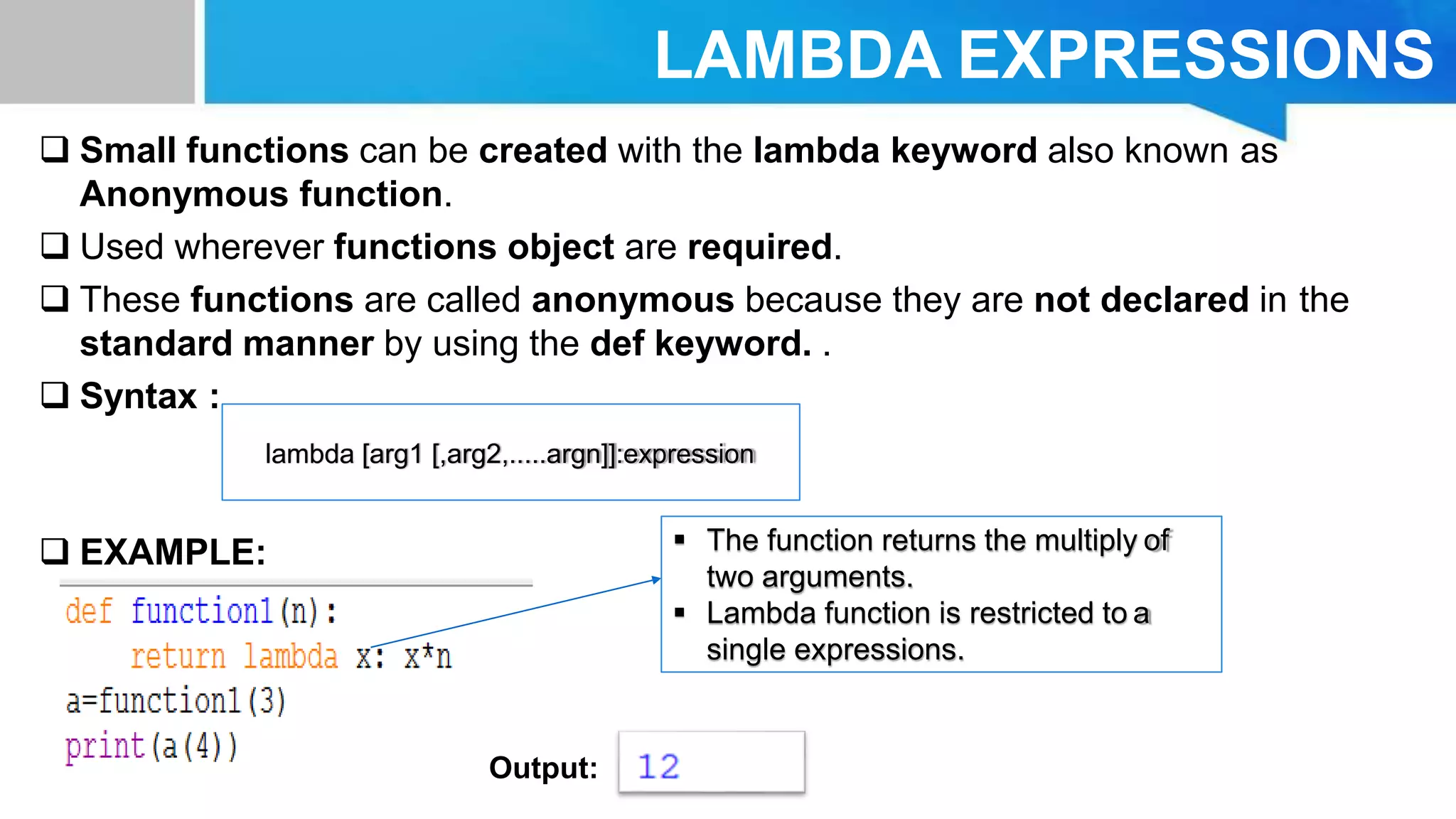 LAMBDA EXPRESSIONS

❑ Small functions can be created with the lambda keyword also known as Anonymous function.

❑ Used wherever functions object are required.

❑ These functions are called anonymous because they are not declared in the standard manner by using the def keyword. .

❑ Syntax :

lambda [arg1 [,arg2,.....argn]]:expression

❑ EXAMPLE:

def function1(n):
    return lambda x: x*n
a=function1(3)
print(a(4))

▪ The function returns the multiply of two arguments.
▪ Lambda function is restricted to a single expressions.

Output: 12